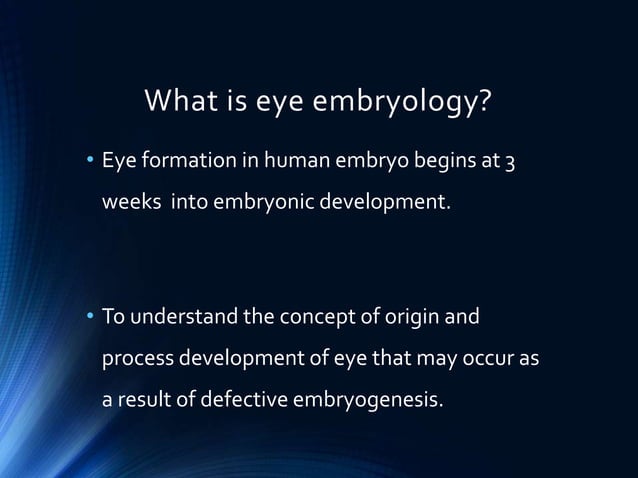 What is eye embryology?

• Eye formation in human embryo begins at 3 weeks into embryonic development.

• To understand the concept of origin and process development of eye that may occur as a result of defective embryogenesis.